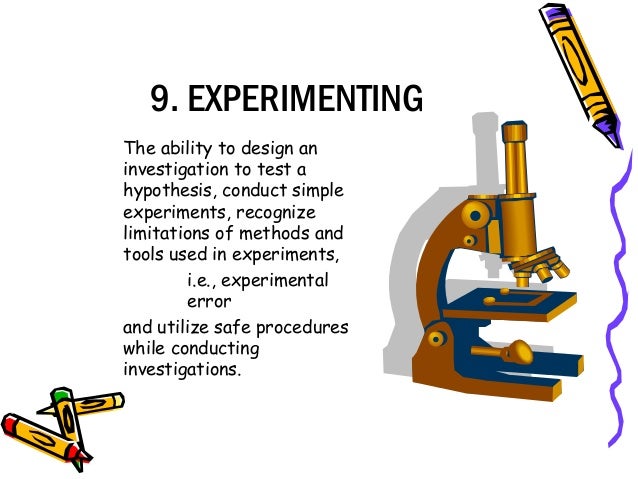 9. EXPERIMENTING

The ability to design an investigation to test a hypothesis, conduct simple experiments, recognize limitations of methods and tools used in experiments,

i.e., experimental error

and utilize safe procedures while conducting investigations.